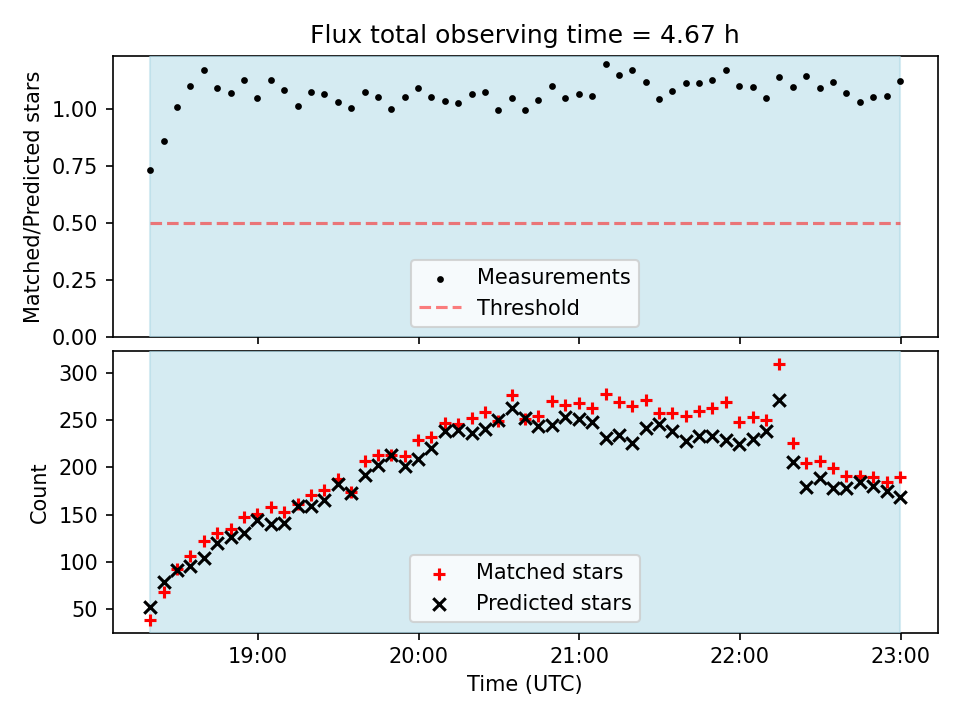 Flux total observing time = 4.67 h

Matched/Predicted stars

1.00
0.75
0.50
0.25
0.00

Measurements
Threshold

Count

300
250
200
150
100
50

Matched stars
Predicted stars

19:00
20:00
21:00
22:00
23:00

Time (UTC)